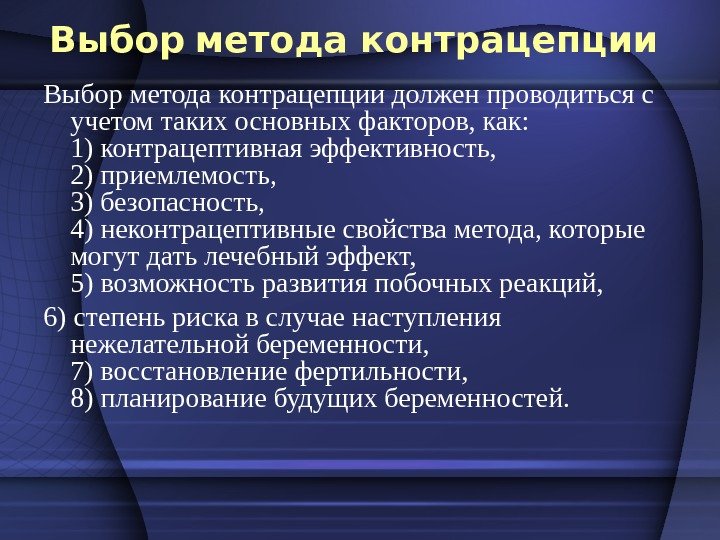 Выбор метода контрацепции

Выбор метода контрацепции должен проводиться с учетом таких основных факторов, как:
1) контрацептивная эффективность,
2) приемлемость,
3) безопасность,
4) неконтрацептивные свойства метода, которые могут дать лечебный эффект,
5) возможность развития побочных реакций,

6) степень риска в случае наступления нежелательной беременности,
7) восстановление фертильности,
8) планирование будущих беременностей.